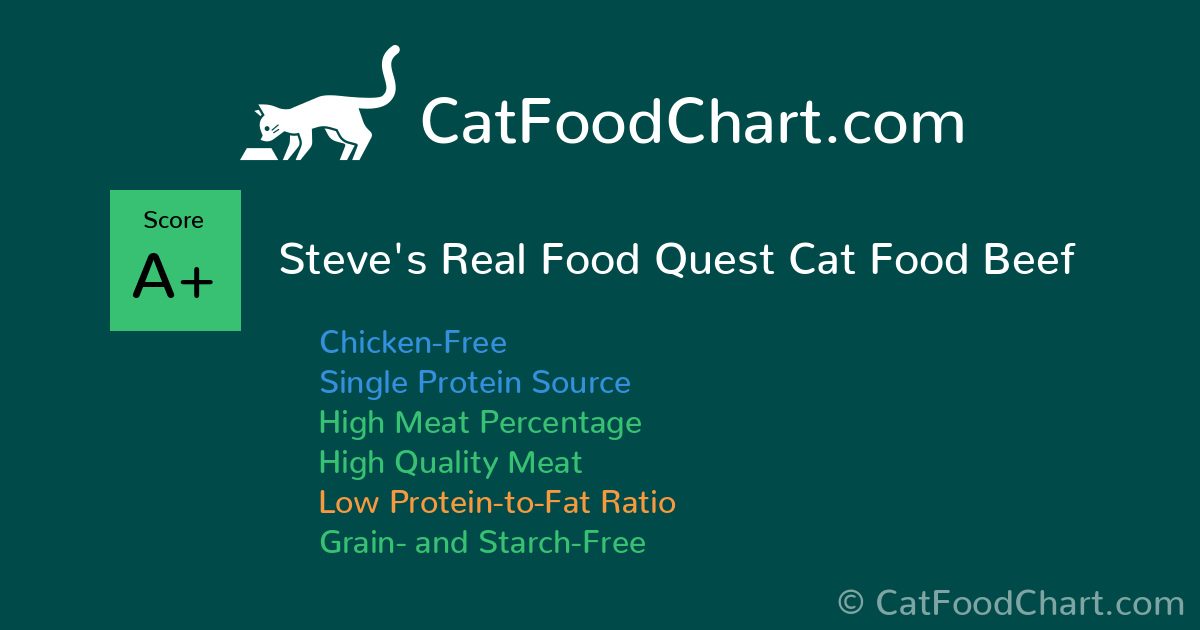 CatFoodChart.com

Score
A+

Steve's Real Food Quest Cat Food Beef

Chicken-Free
Single Protein Source
High Meat Percentage
High Quality Meat
Low Protein-to-Fat Ratio
Grain- and Starch-Free

© CatFoodChart.com